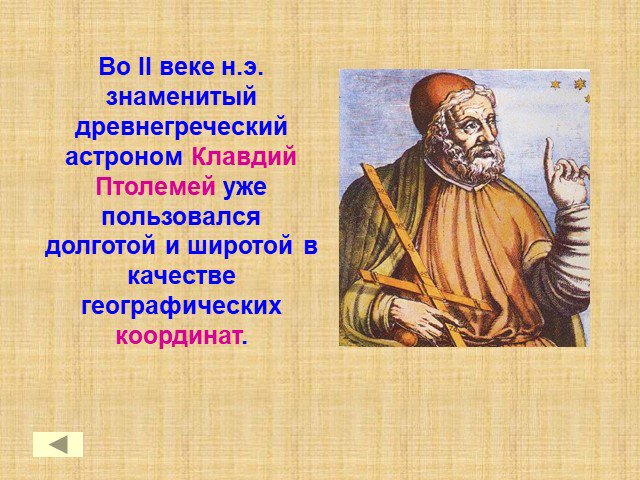 Во II веке н.э. знаменитый древнегреческий астроном Клавдий Птолемей уже пользовался долготой и широтой в качестве географических координат.